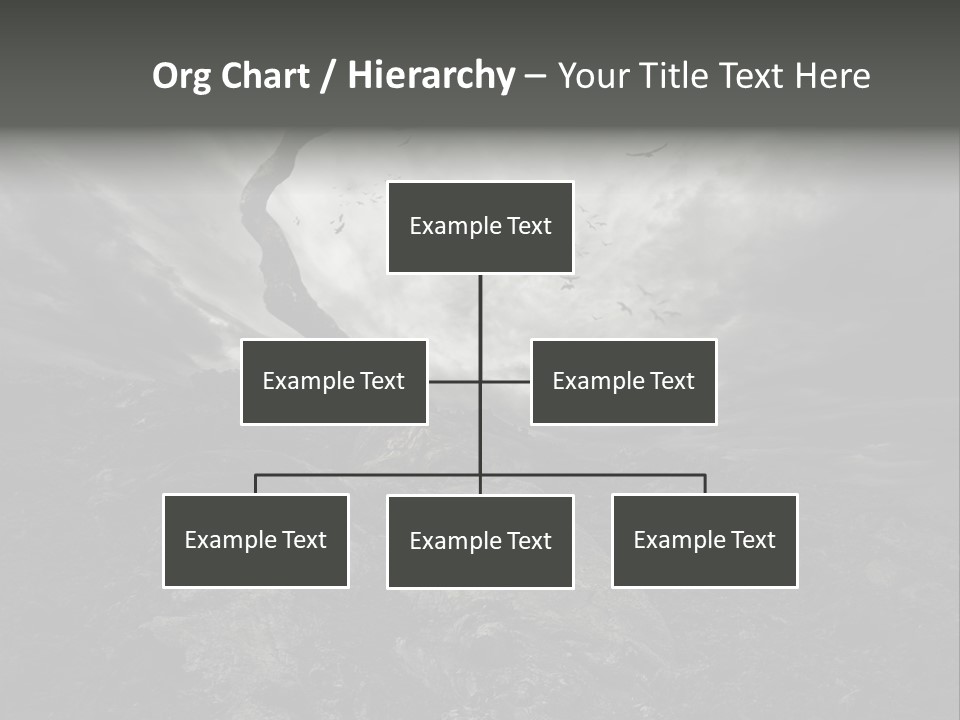 Org Chart / Hierarchy – Your Title Text Here

Example Text

Example Text

Example Text

Example Text

Example Text

Example Text